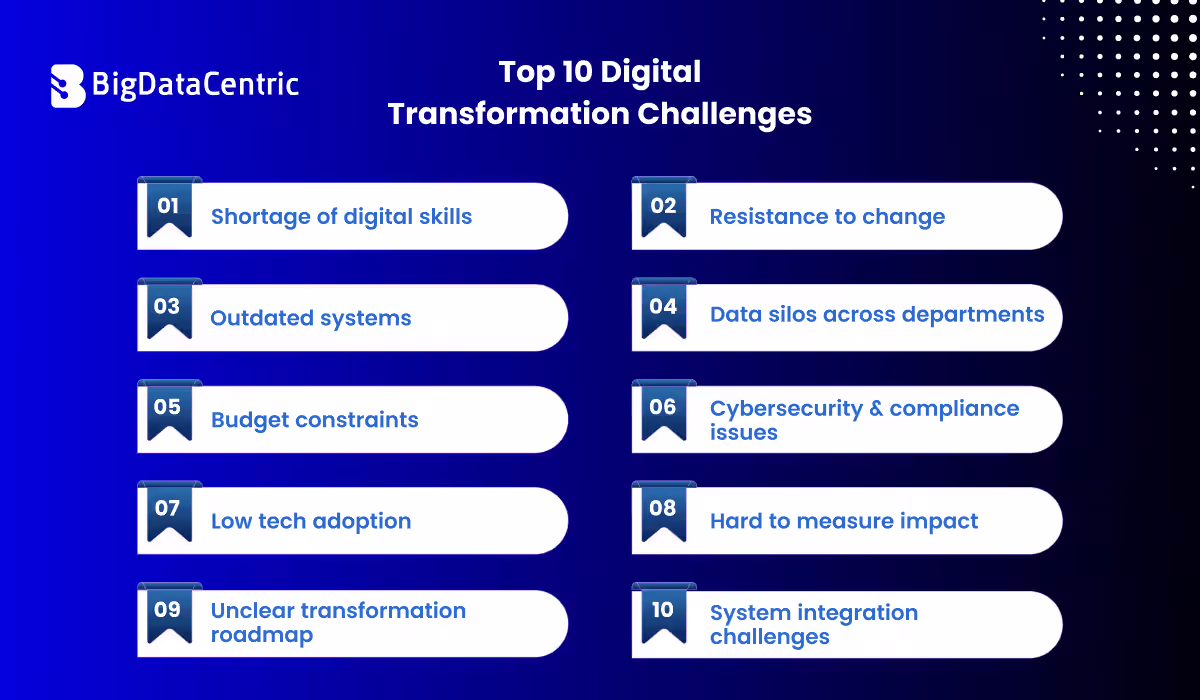 BigDataCentric

Top 10 Digital Transformation Challenges

01 Shortage of digital skills

02 Resistance to change

03 Outdated systems

04 Data silos across departments

05 Budget constraints

06 Cybersecurity & compliance issues

07 Low tech adoption

08 Hard to measure impact

09 Unclear transformation roadmap

10 System integration challenges